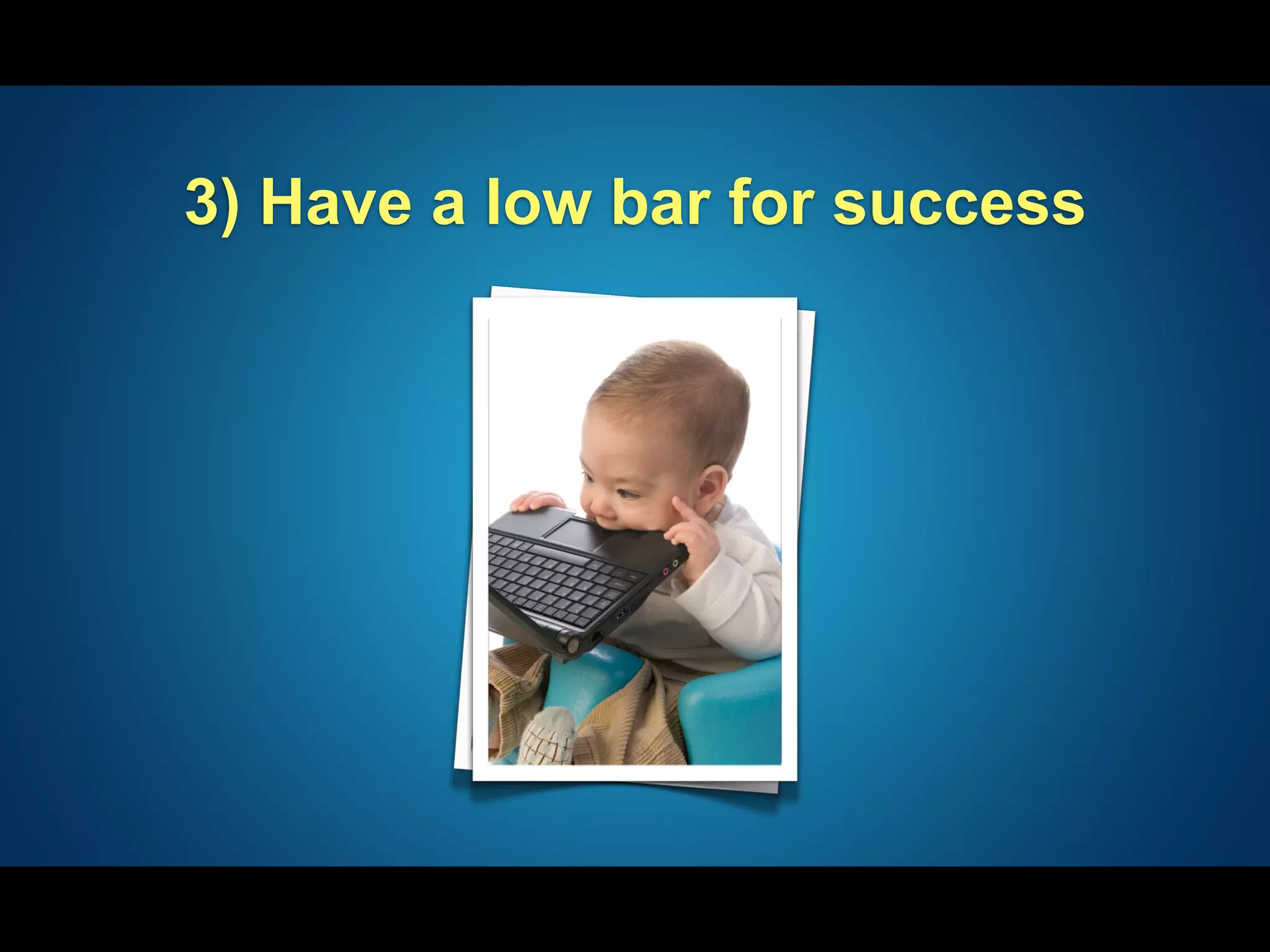 3) Have a low bar for success